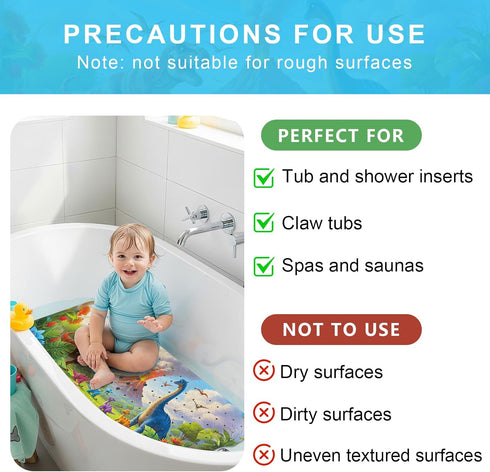 PRECAUTIONS FOR USE
Note: not suitable for rough surfaces

PERFECT FOR
Tub and shower inserts
Claw tubs
Spas and saunas

NOT TO USE
Dry surfaces
Dirty surfaces
Uneven textured surfaces